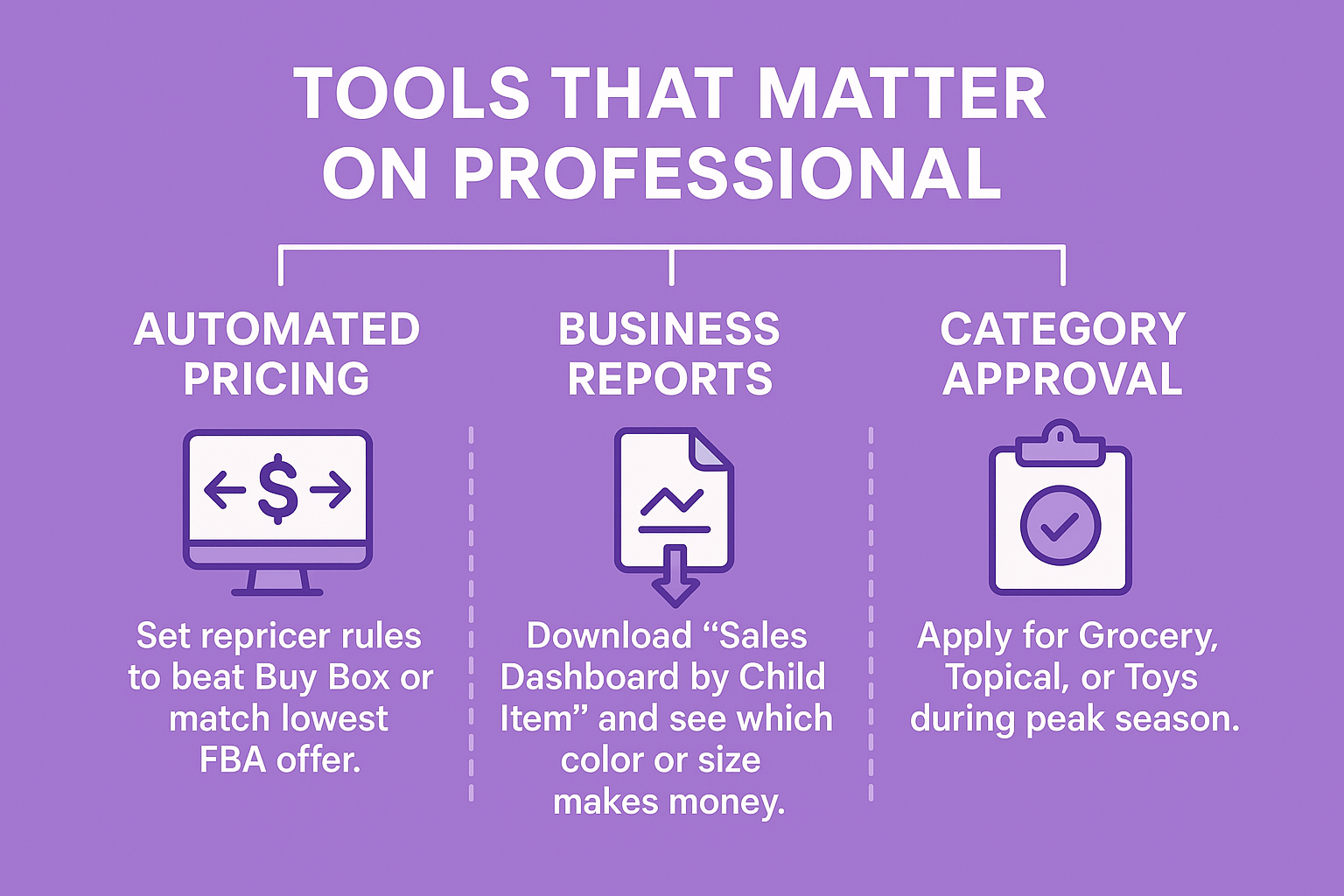 TOOLS THAT MATTER ON PROFESSIONAL

AUTOMATED PRICING

$

Set repricer rules to beat Buy Box or match lowest FBA offer.

BUSINESS REPORTS

Download “Sales Dashboard by Child Item” and see which color or size makes money.

CATEGORY APPROVAL

Apply for Grocery, Topical, or Toys during peak season.